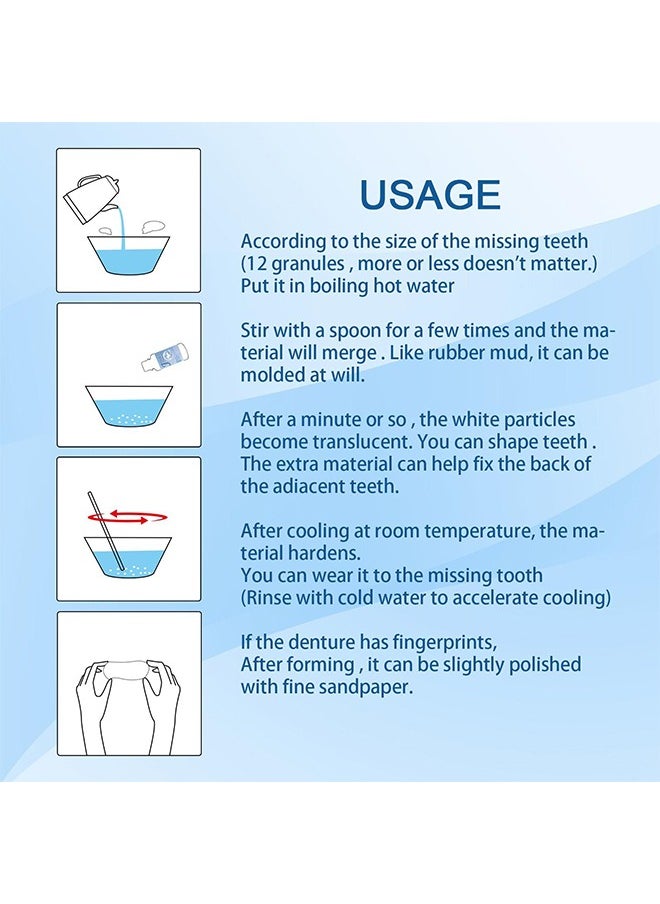 USAGE

According to the size of the missing teeth (12 granules , more or less doesn't matter.) Put it in boiling hot water

Stir with a spoon for a few times and the material will merge . Like rubber mud, it can be molded at will.

After a minute or so , the white particles become translucent. You can shape teeth . The extra material can help fix the back of the adiacent teeth.

After cooling at room temperature, the material hardens.
You can wear it to the missing tooth
(Rinse with cold water to accelerate cooling)

If the denture has fingerprints,
After forming , it can be slightly polished with fine sandpaper.